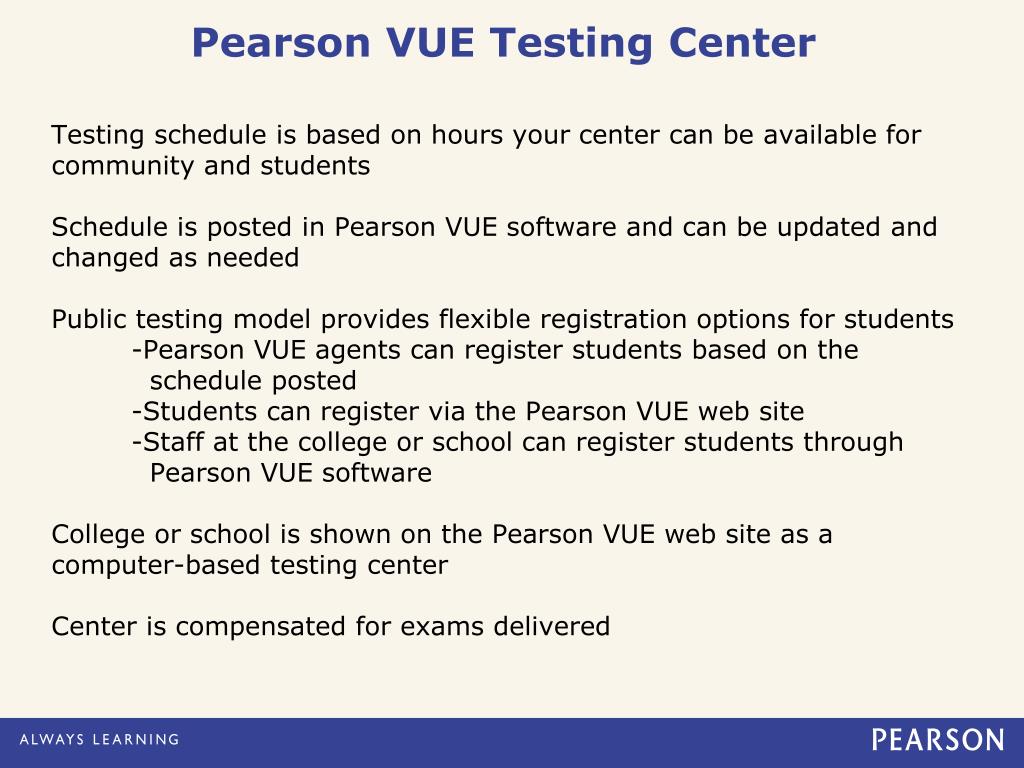 Pearson VUE Testing Center

Testing schedule is based on hours your center can be available for community and students

Schedule is posted in Pearson VUE software and can be updated and changed as needed

Public testing model provides flexible registration options for students
-Pearson VUE agents can register students based on the schedule posted
-Students can register via the Pearson VUE web site
-Staff at the college or school can register students through Pearson VUE software

College or school is shown on the Pearson VUE web site as a computer-based testing center

Center is compensated for exams delivered

ALWAYS LEARNING

PEARSON